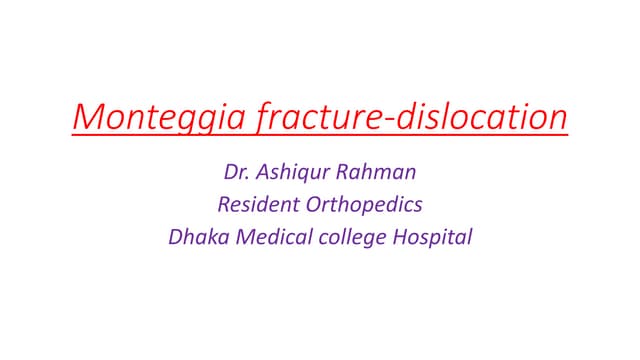 Monteggia fracture-dislocation

Dr. Ashiqur Rahman
Resident Orthopedics
Dhaka Medical college Hospital